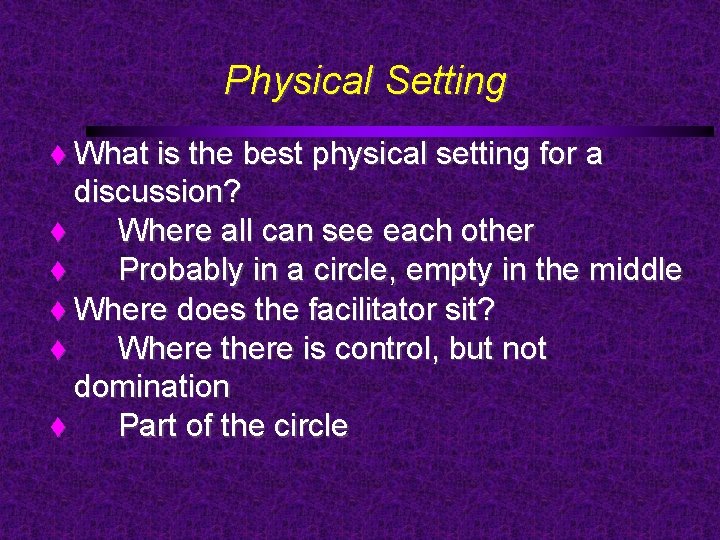 Physical Setting

♦ What is the best physical setting for a discussion?
♦ Where all can see each other
♦ Probably in a circle, empty in the middle
♦ Where does the facilitator sit?
♦ Where there is control, but not domination
♦ Part of the circle